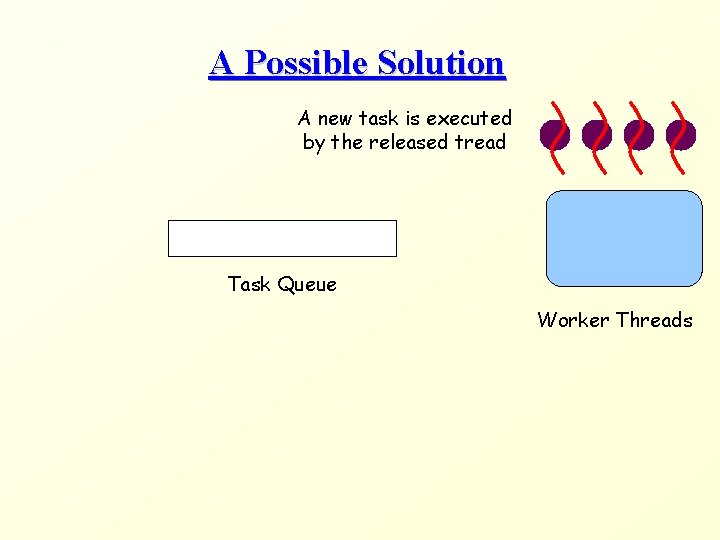 A Possible Solution

A new task is executed by the released tread

Task Queue

Worker Threads